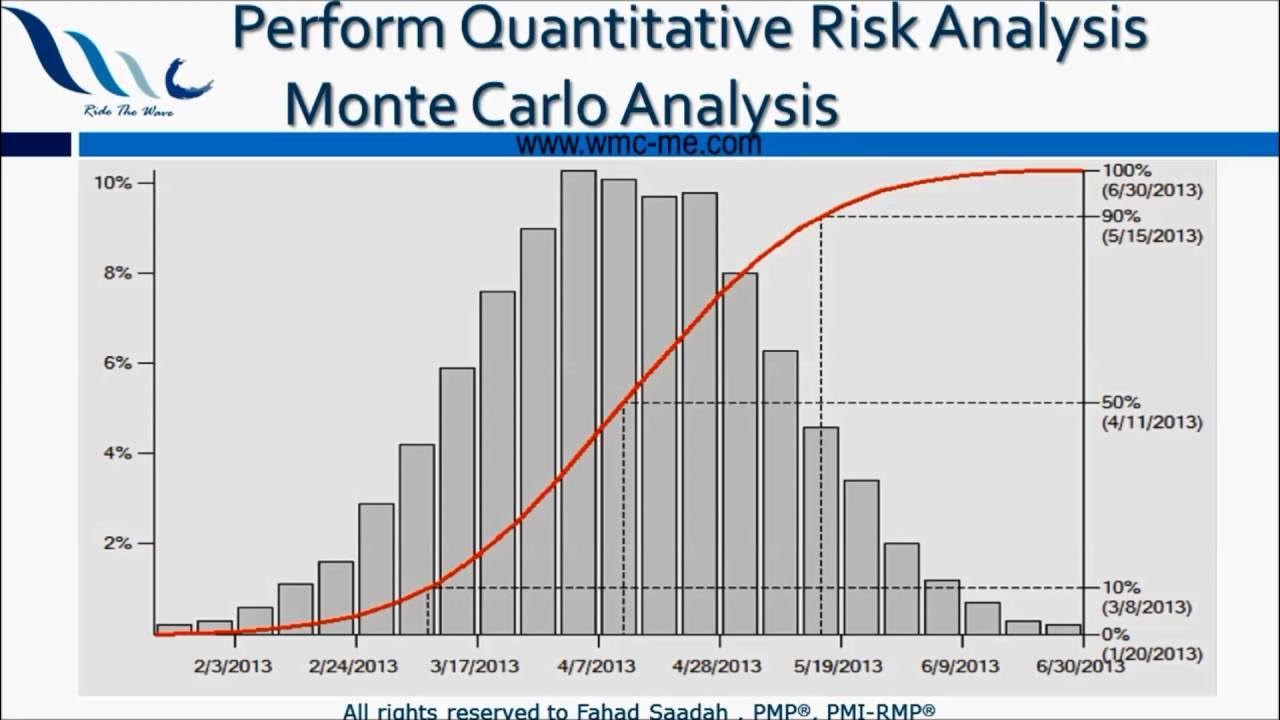 Ride The Wave

Perform Quantitative Risk Analysis
Monte Carlo Analysis

www.wmc-me.com

10%
8%
6%
4%
2%

100% (6/30/2013)
90% (5/15/2013)
50% (4/11/2013)
10% (3/8/2013)
0% (1/20/2013)

2/3/2013
2/24/2013
3/17/2013
4/7/2013
4/28/2013
5/19/2013
6/9/2013
6/30/2013

All rights reserved to Fahad Saadah , PMP®, PMI-RMP®